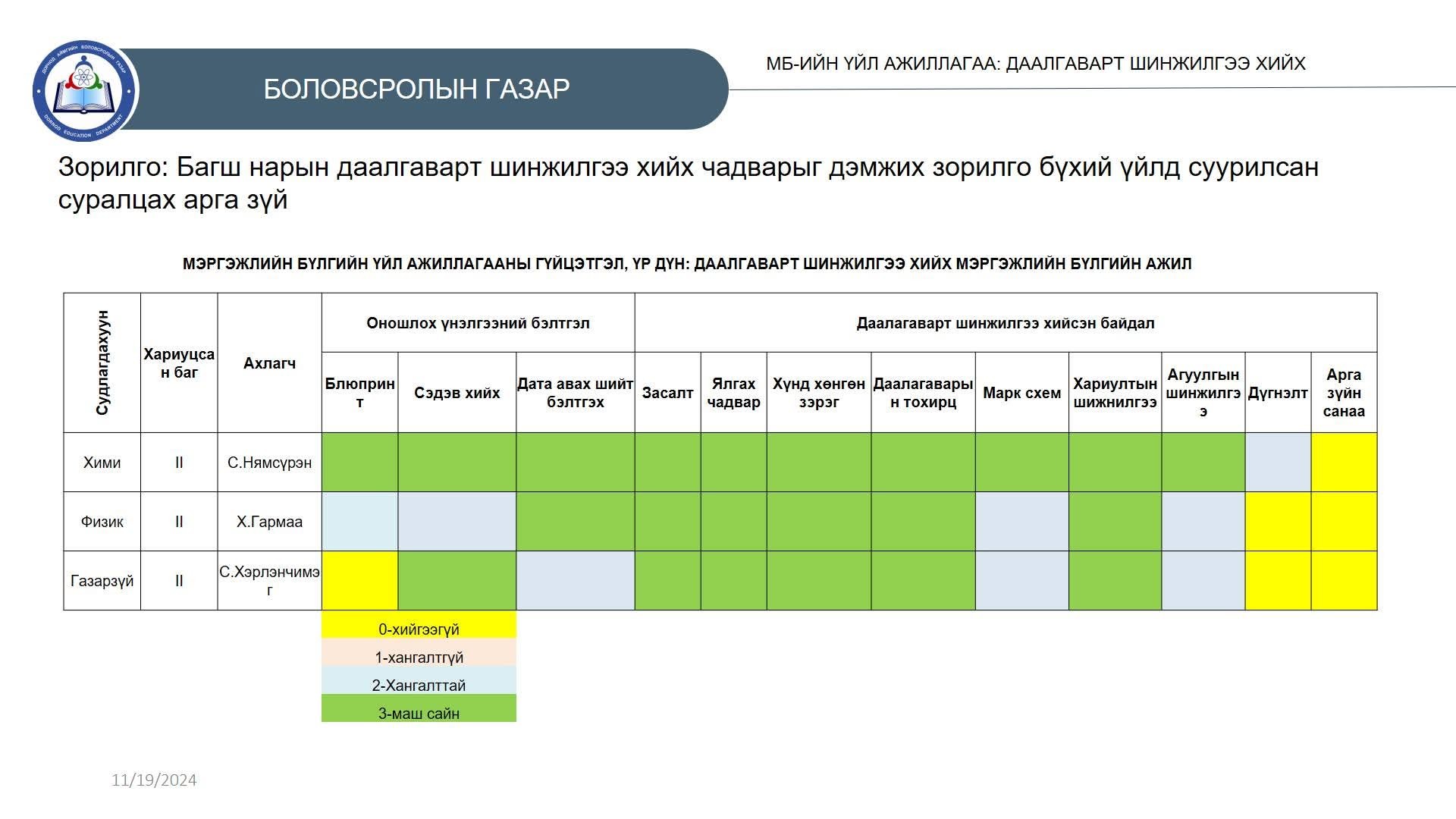 ДОРНОД АЙМГИЙН БОЛОВСРОЛЫН ГАЗАР
DORNOD EDUCATION DEPARTMENT

БОЛОВСРОЛЫН ГАЗАР

МБ-ИЙН ҮЙЛ АЖИЛЛАГАА: ДААЛГАВАРТ ШИНЖИЛГЭЭ ХИЙХ

Зорилго: Багш нарын даалгаварт шинжилгээ хийх чадварыг дэмжих зорилго бүхий үйлд суурилсан суралцах арга зүй

МЭРГЭЖЛИЙН БҮЛГИЙН ҮЙЛ АЖИЛЛАГААНЫ ГҮЙЦЭТГЭЛ, ҮР ДҮН: ДААЛГАВАРТ ШИНЖИЛГЭЭ ХИЙХ МЭРГЭЖЛИЙН БҮЛГИЙН АЖИЛ

| Судлагдахуун | Хариуцсан баг | Ахлагч | Оношлох үнэлгээний бэлтгэл | | | Даалагаварт шинжилгээ хийсэн байдал | | | | | | | | |
|---|---|---|---|---|---|---|---|---|---|---|---|---|---|---|
| | | | Блюпринт | Сэдэв хийх | Дата авах шийт бэлтгэх | Засалт | Ялгах чадвар | Хүнд хөнгөн зэрэг | Даалагаварын тохирц | Марк схем | Хариултын шижнилгээ | Агуулгын шинжилгээ | Дүгнэлт | Арга зүйн санаа |
| Хими | II | С.Нямсүрэн | | | | | | | | | | | | |
| Физик | II | Х.Гармаа | | | | | | | | | | | | |
| Газарзүй | II | С.Хэрлэнчимэг | | | | | | | | | | | | |

0-хийгээгүй
1-хангалтгүй
2-Хангалттай
3-маш сайн

11/19/2024